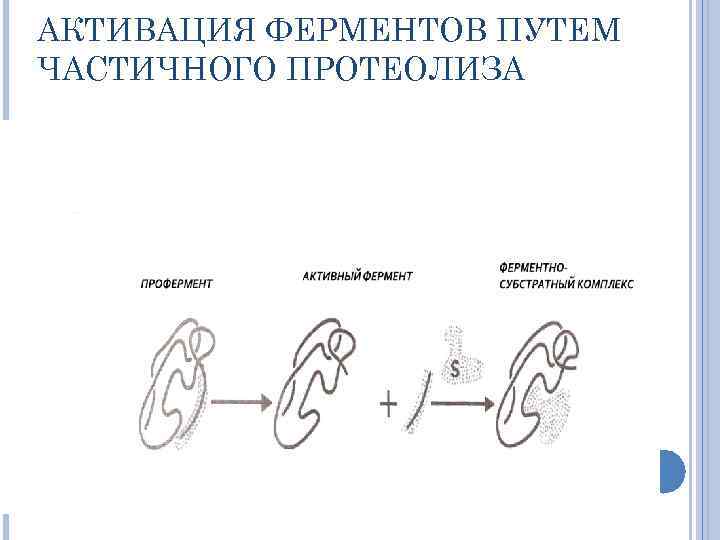 АКТИВАЦИЯ ФЕРМЕНТОВ ПУТЕМ ЧАСТИЧНОГО ПРОТЕОЛИЗА

ПРОФЕРМЕНТ

АКТИВНЫЙ ФЕРМЕНТ

ФЕРМЕНТНО-СУБСТРАТНЫЙ КОМПЛЕКС

+

S